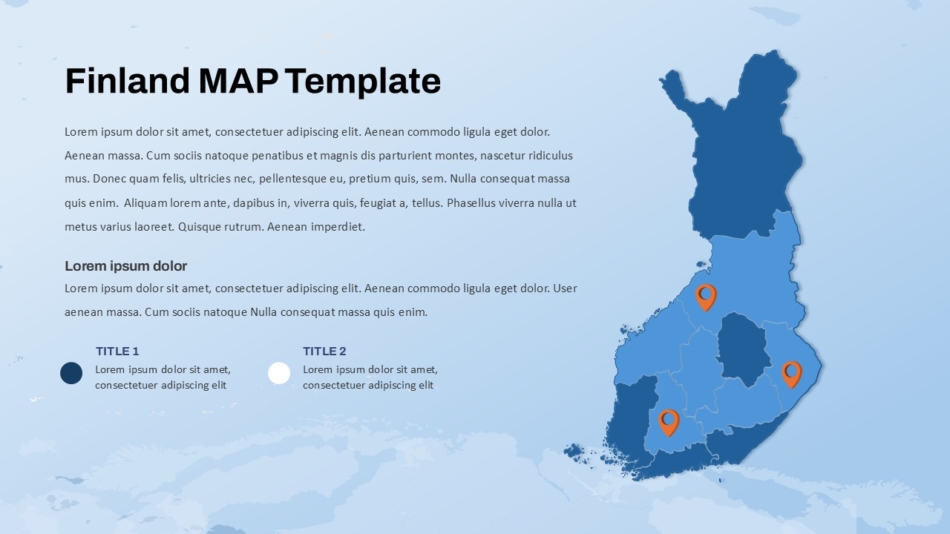 Finland MAP Template

Lorem ipsum dolor sit amet, consectetuer adipiscing elit. Aenean commodo ligula eget dolor. Aenean massa. Cum sociis natoque penatibus et magnis dis parturient montes, nascetur ridiculus mus. Donec quam felis, ultricies nec, pellentesque eu, pretium quis, sem. Nulla consequat massa quis enim. Aliquam lorem ante, dapibus in, viverra quis, feugiat a, tellus. Phasellus viverra nulla ut metus varius laoreet. Quisque rutrum. Aenean imperdiet.

Lorem ipsum dolor

Lorem ipsum dolor sit amet, consectetuer adipiscing elit. Aenean commodo ligula eget dolor. User aenean massa. Cum sociis natoque Nulla consequat massa quis enim.

TITLE 1
Lorem ipsum dolor sit amet, consectetuer adipiscing elit

TITLE 2
Lorem ipsum dolor sit amet, consectetuer adipiscing elit